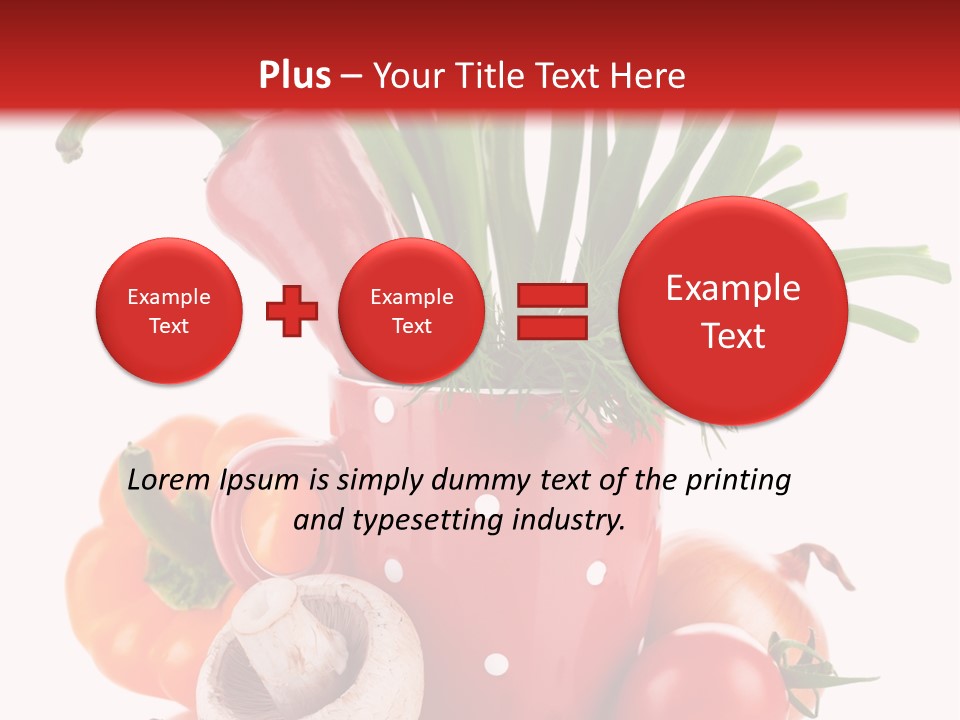 Plus – Your Title Text Here

Example Text

Example Text

Example Text

Lorem Ipsum is simply dummy text of the printing and typesetting industry.